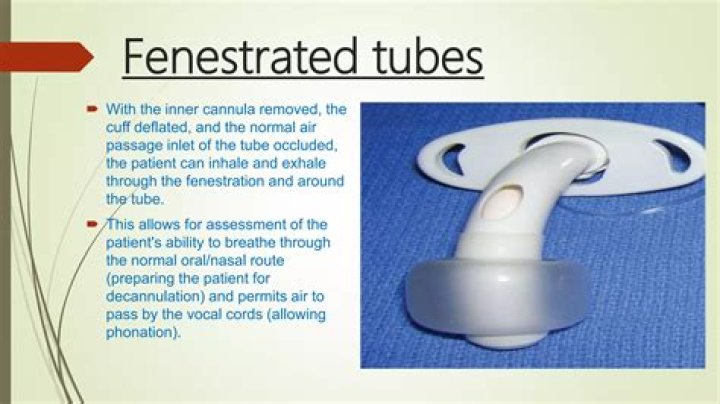 Fenestrated tubes

With the inner cannula removed, the cuff deflated, and the normal air passage inlet of the tube occluded, the patient can inhale and exhale through the fenestration and around the tube.

This allows for assessment of the patient's ability to breathe through the normal oral/nasal route (preparing the patient for decannulation) and permits air to pass by the vocal cords (allowing phonation).